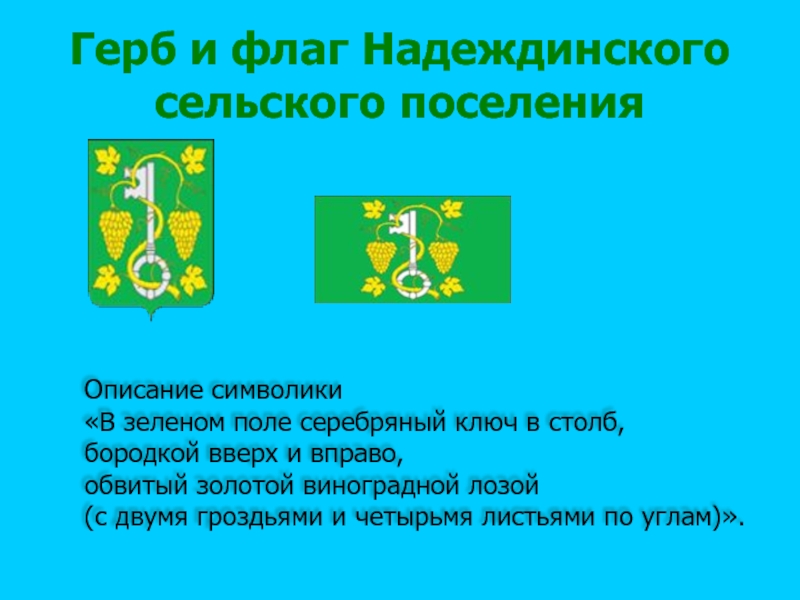 Герб и флаг Надеждинского сельского поселения

Описание символики
«В зеленом поле серебряный ключ в столб,
бородкой вверх и вправо,
обвитый золотой виноградной лозой
(с двумя гроздьями и четырьмя листьями по углам)».